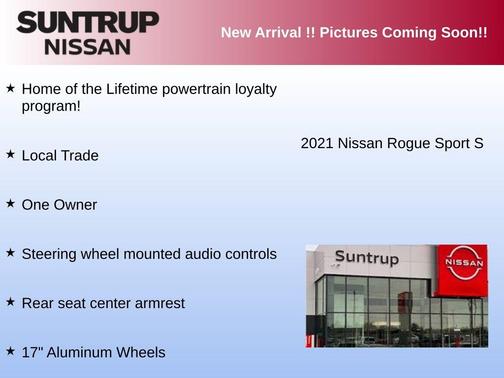 SUNTRUP
NISSAN

New Arrival !! Pictures Coming Soon!!

★ Home of the Lifetime powertrain loyalty program!

★ Local Trade

★ One Owner

★ Steering wheel mounted audio controls

★ Rear seat center armrest

★ 17" Aluminum Wheels

2021 Nissan Rogue Sport S

Suntrup

NISSAN